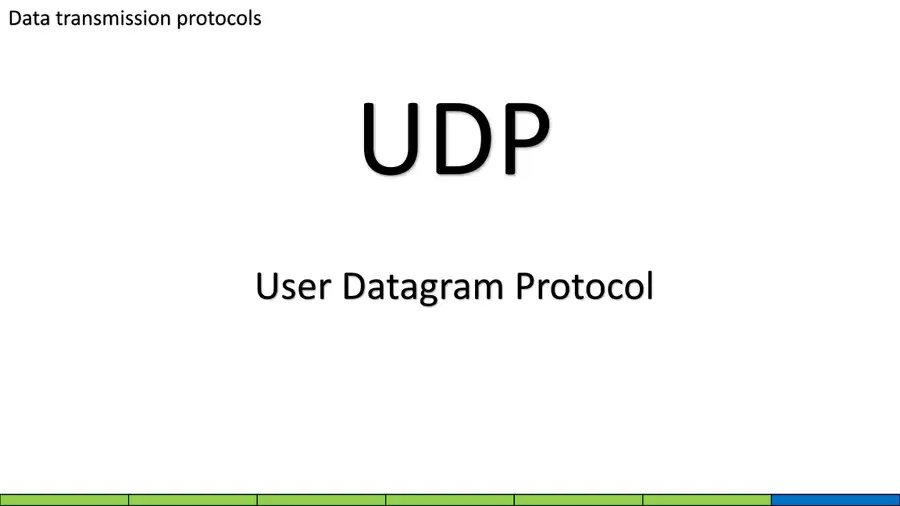 Data transmission protocols

UDP

User Datagram Protocol